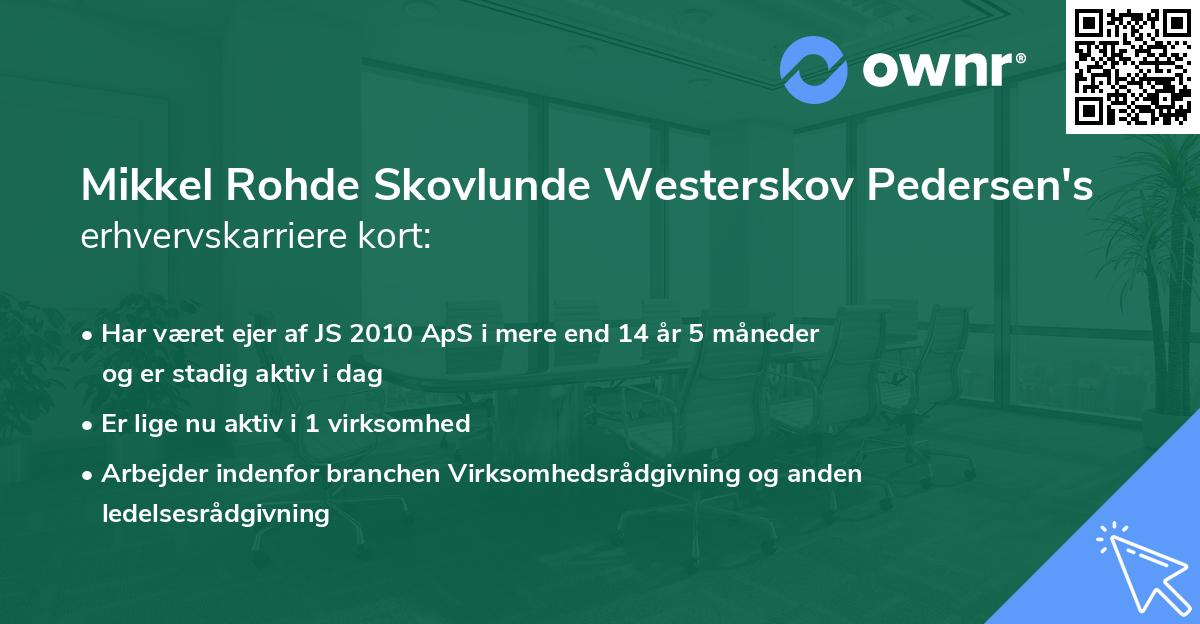 ownr®

Mikkel Rohde Skovlunde Westerskov Pedersen's erhvervskarriere kort:

• Har været ejer af JS 2010 ApS i mere end 14 år 5 måneder og er stadig aktiv i dag

• Er lige nu aktiv i 1 virksomhed

• Arbejder indenfor branchen Virksomhedsrådgivning og anden ledelsesrådgivning